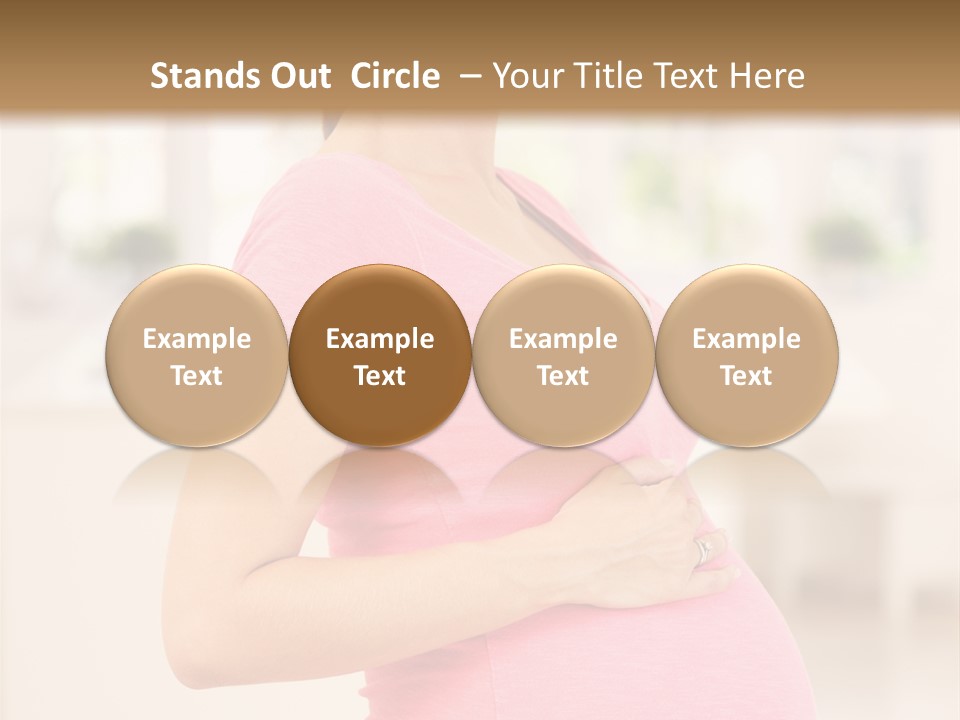 Stands Out Circle – Your Title Text Here

Example Text

Example Text

Example Text

Example Text